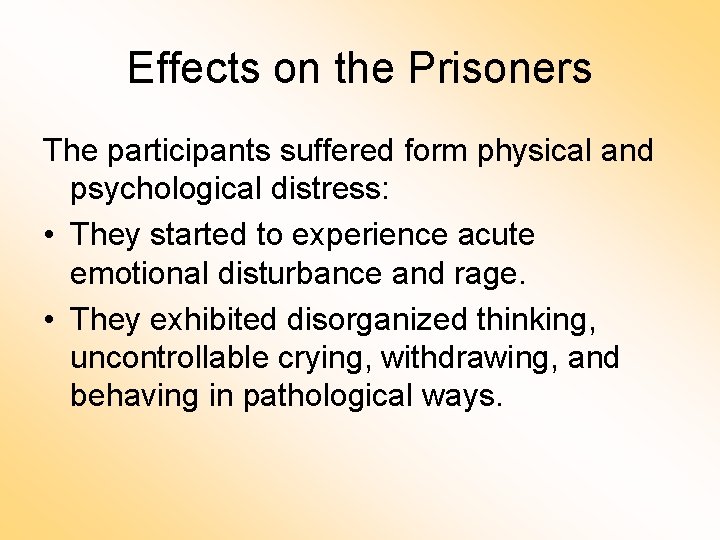 Effects on the Prisoners

The participants suffered form physical and psychological distress:

• They started to experience acute emotional disturbance and rage.
• They exhibited disorganized thinking, uncontrollable crying, withdrawing, and behaving in pathological ways.